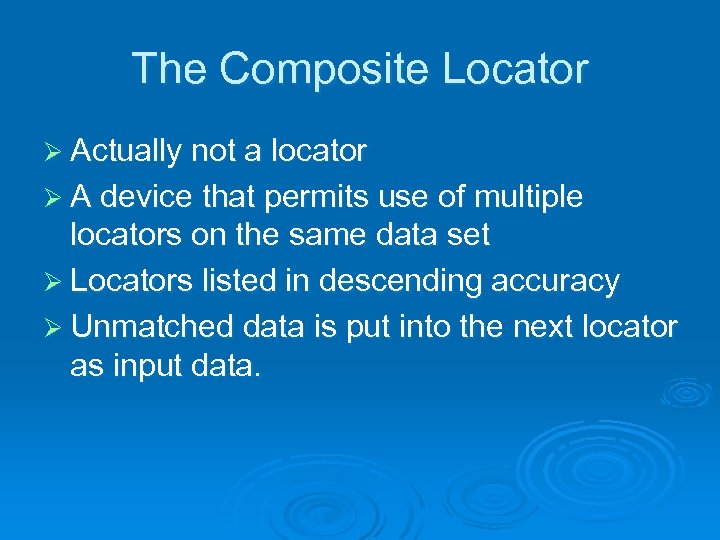 The Composite Locator

➢ Actually not a locator
➢ A device that permits use of multiple locators on the same data set
➢ Locators listed in descending accuracy
➢ Unmatched data is put into the next locator as input data.